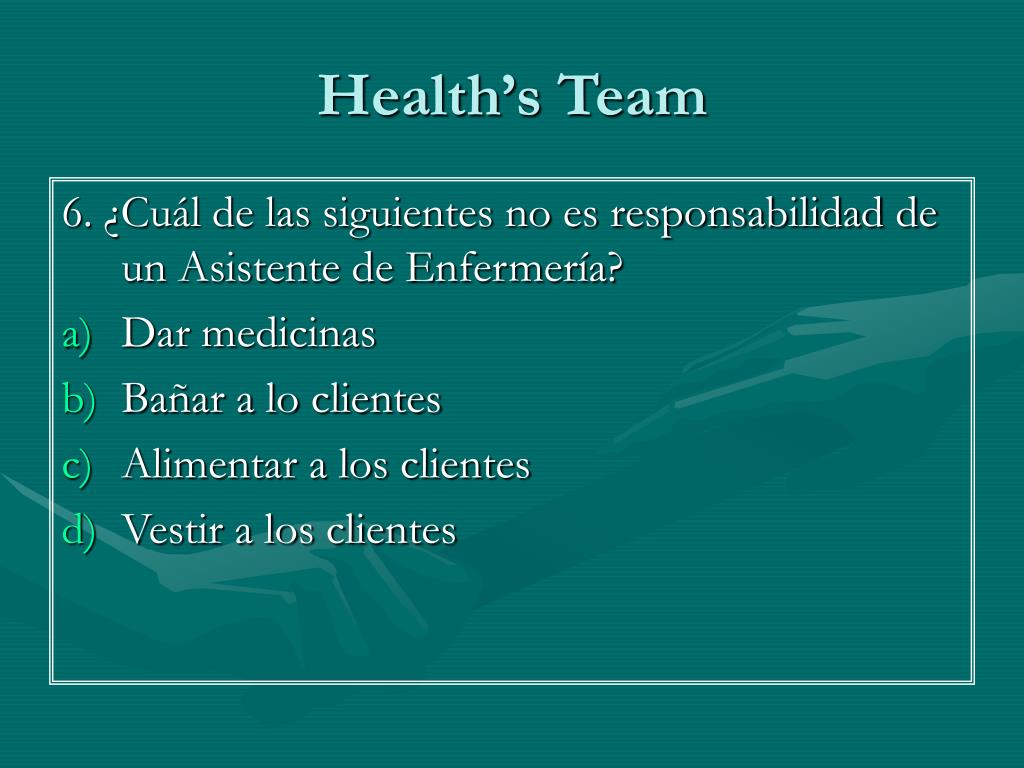 Health’s Team

6. ¿Cuál de las siguientes no es responsabilidad de un Asistente de Enfermería?

a) Dar medicinas
b) Bañar a lo clientes
c) Alimentar a los clientes
d) Vestir a los clientes